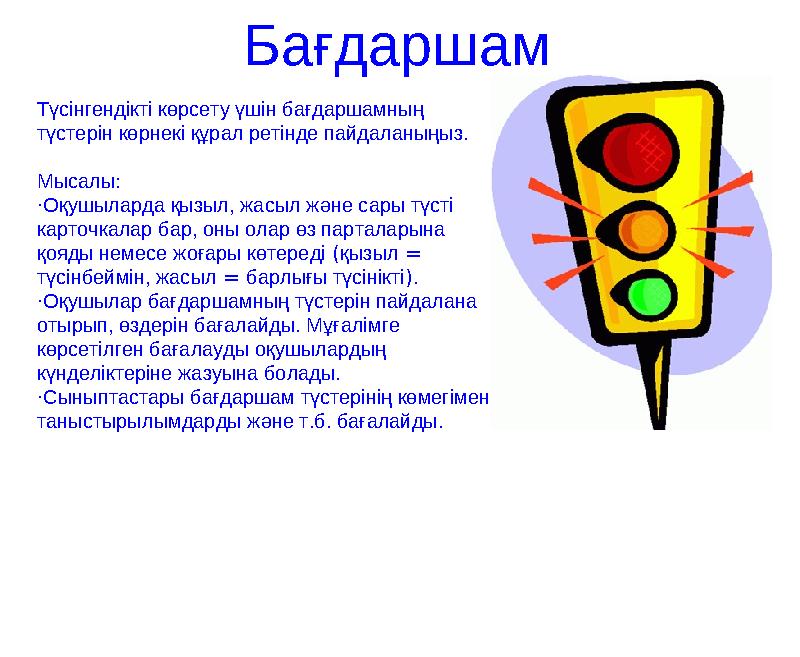 Бағдаршам

Түсінгендікті көрсету үшін бағдаршамның түстерін көрнекі құрал ретінде пайдаланыңыз.

Мысалы:
·Оқушыларда қызыл, жасыл және сары түсті карточкалар бар, оны олар өз парталарына қояды немесе жоғары көтереді (қызыл = түсінбеймін, жасыл = барлығы түсінікті).
·Оқушылар бағдаршамның түстерін пайдалана отырып, өздерін бағалайды. Мұғалімге көрсетілген бағалауды оқушылардың күнделіктеріне жазуына болады.
·Сыныптастары бағдаршам түстерінің көмегімен таныстырылымдарды және т.б. бағалайды.